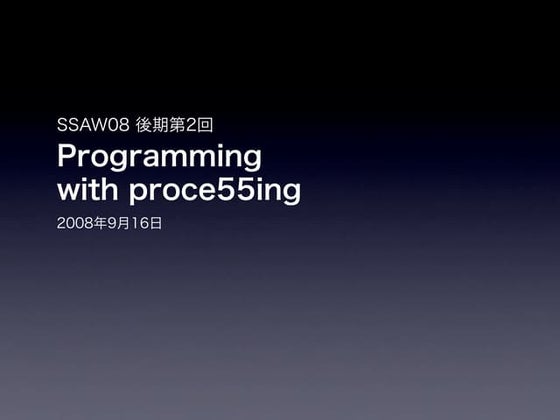 SSAW08 後期第2回

Programming with proce55ing

2008年9月16日